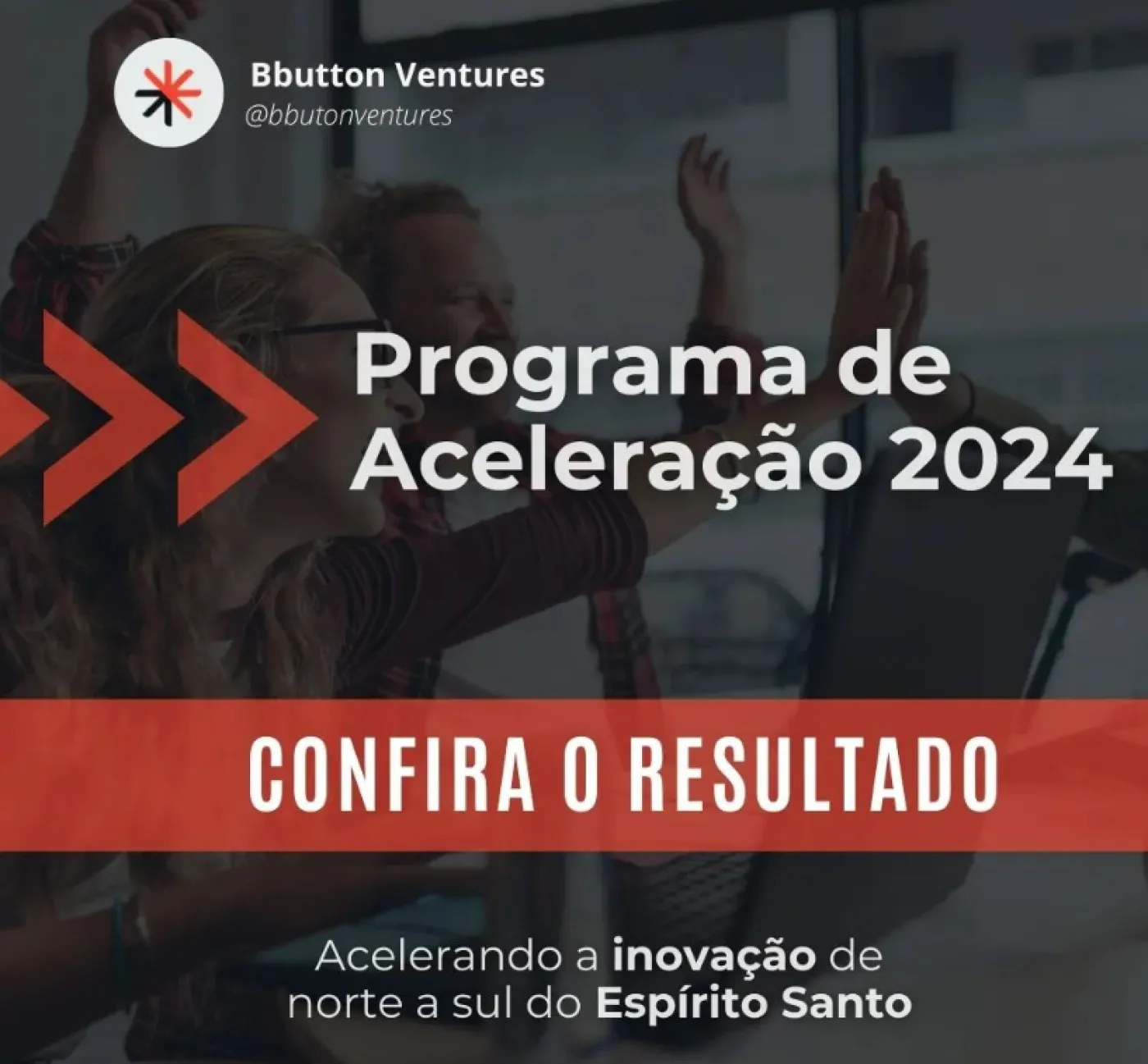 Bbutton Ventures
@bbutonventures

Programa de Aceleração 2024

CONFIRA O RESULTADO

Acelerando a inovação de norte a sul do Espírito Santo